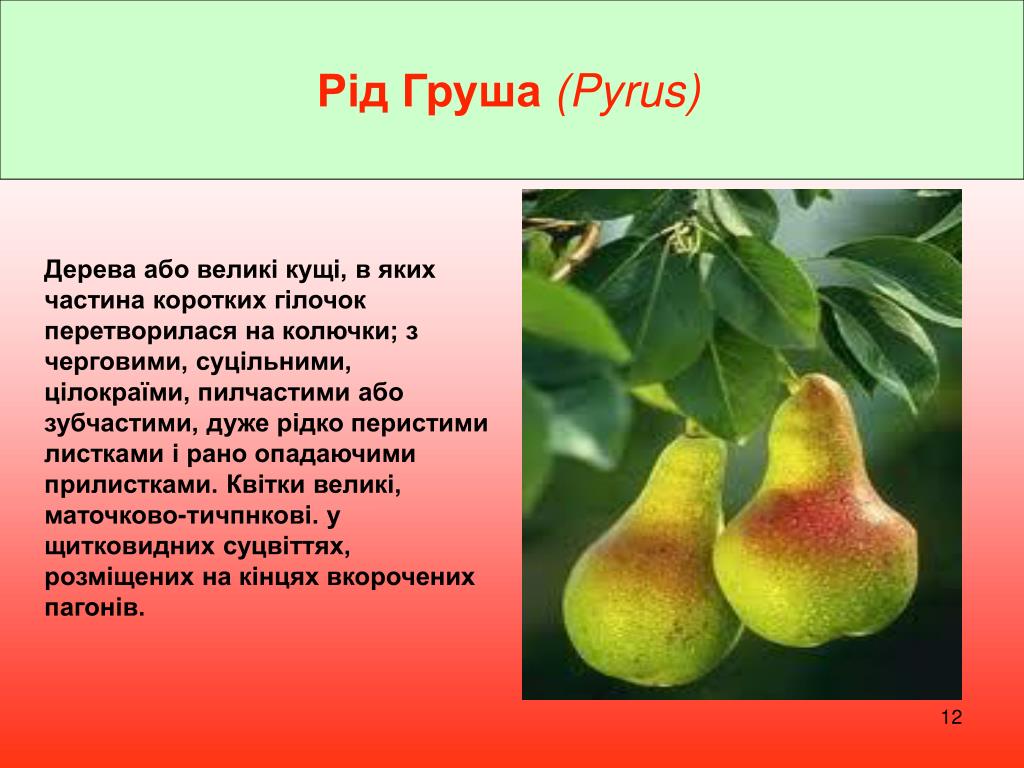 Рід Груша (Pyrus)

Дерева або великі кущі, в яких частина коротких гілочок перетворилася на колючки; з черговими, суцільними, цілокраїми, пилчастими або зубчастими, дуже рідко перистими листками і рано опадаючими прилистками. Квітки великі, маточково-тичпнкові. у щитковидних суцвіттях, розміщених на кінцях вкорочених пагонів.

12